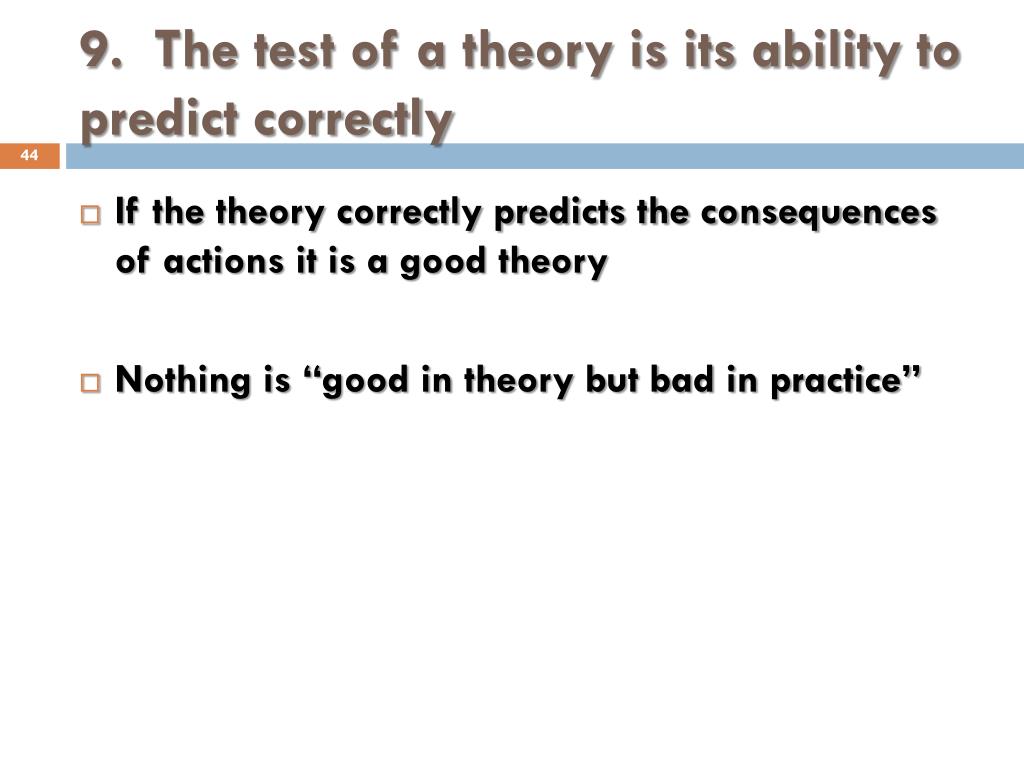 9. The test of a theory is its ability to predict correctly

44

If the theory correctly predicts the consequences of actions it is a good theory

Nothing is “good in theory but bad in practice”